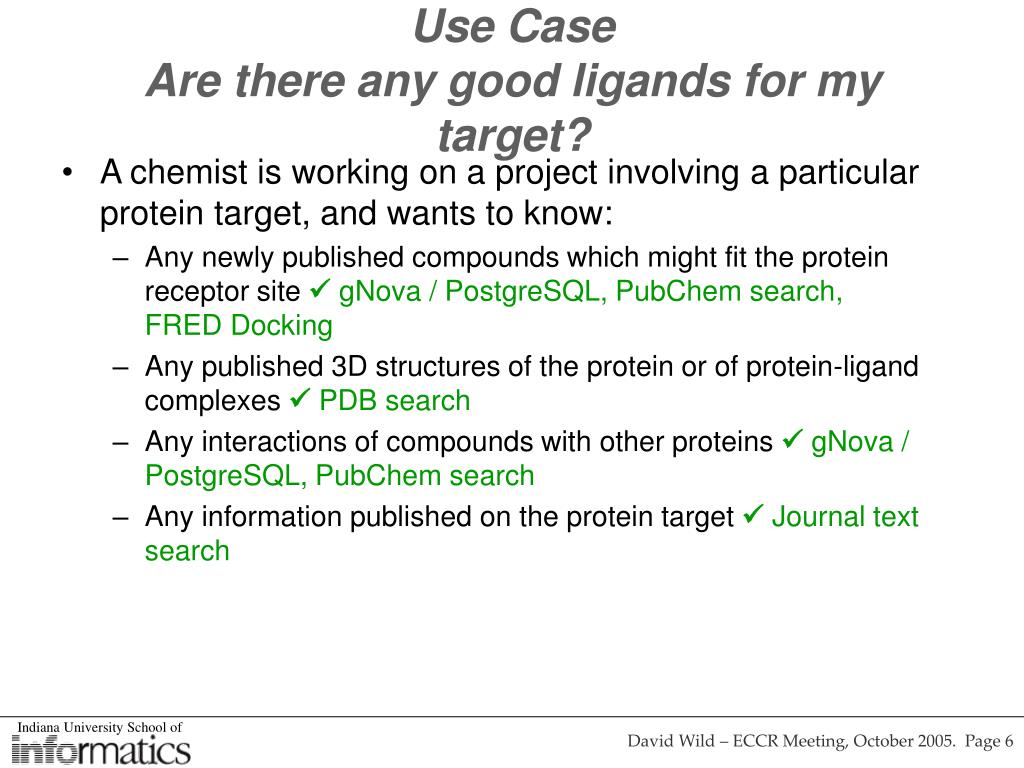 Use Case
Are there any good ligands for my target?

• A chemist is working on a project involving a particular protein target, and wants to know:
– Any newly published compounds which might fit the protein receptor site ✓ gNova / PostgreSQL, PubChem search, FRED Docking
– Any published 3D structures of the protein or of protein-ligand complexes ✓ PDB search
– Any interactions of compounds with other proteins ✓ gNova / PostgreSQL, PubChem search
– Any information published on the protein target ✓ Journal text search

Indiana University School of
informatics

David Wild – ECCR Meeting, October 2005. Page 6